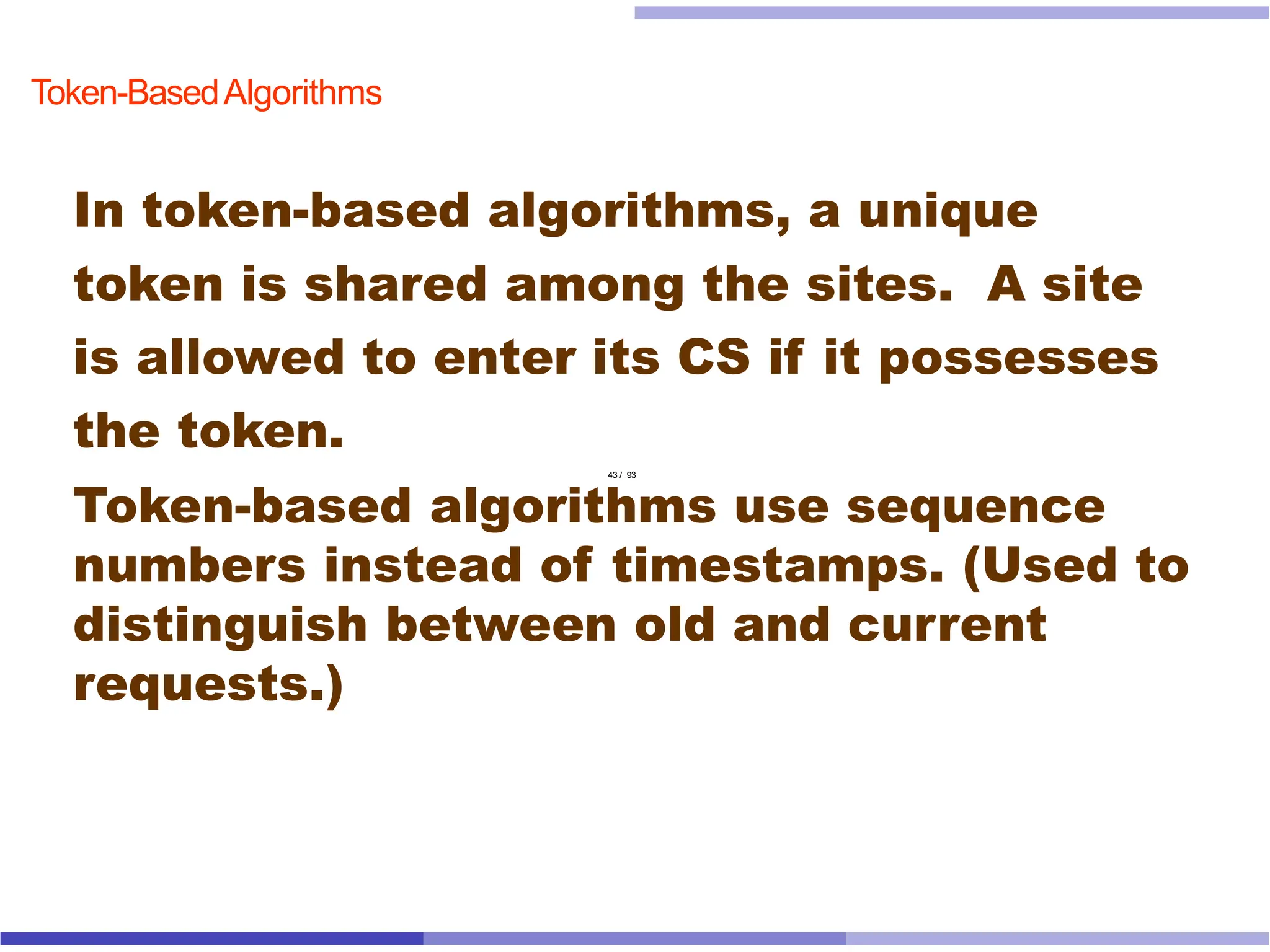 Token-Based Algorithms

In token-based algorithms, a unique token is shared among the sites. A site is allowed to enter its CS if it possesses the token.

43 / 93

Token-based algorithms use sequence numbers instead of timestamps. (Used to distinguish between old and current requests.)